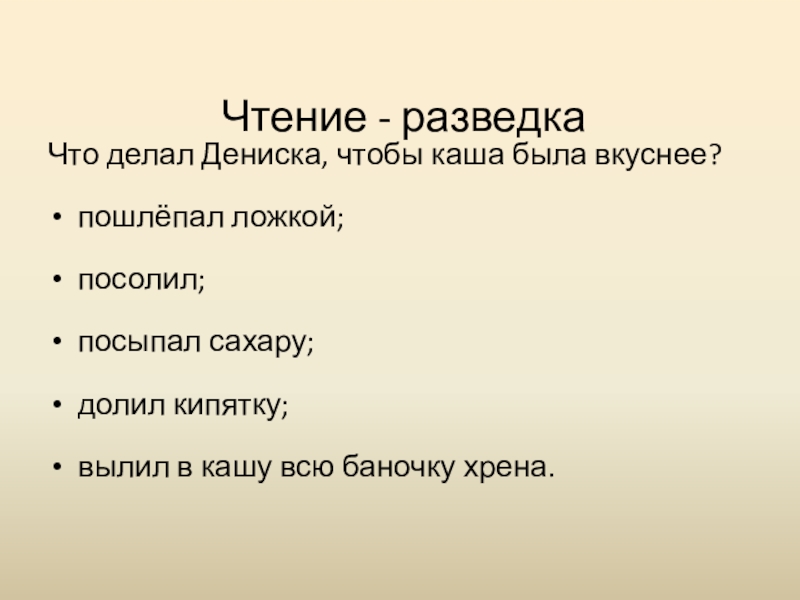 Чтение - разведка

Что делал Дениска, чтобы каша была вкуснее?

• пошлёпал ложкой;

• посолил;

• посыпал сахару;

• долил кипятку;

• вылил в кашу всю баночку хрена.